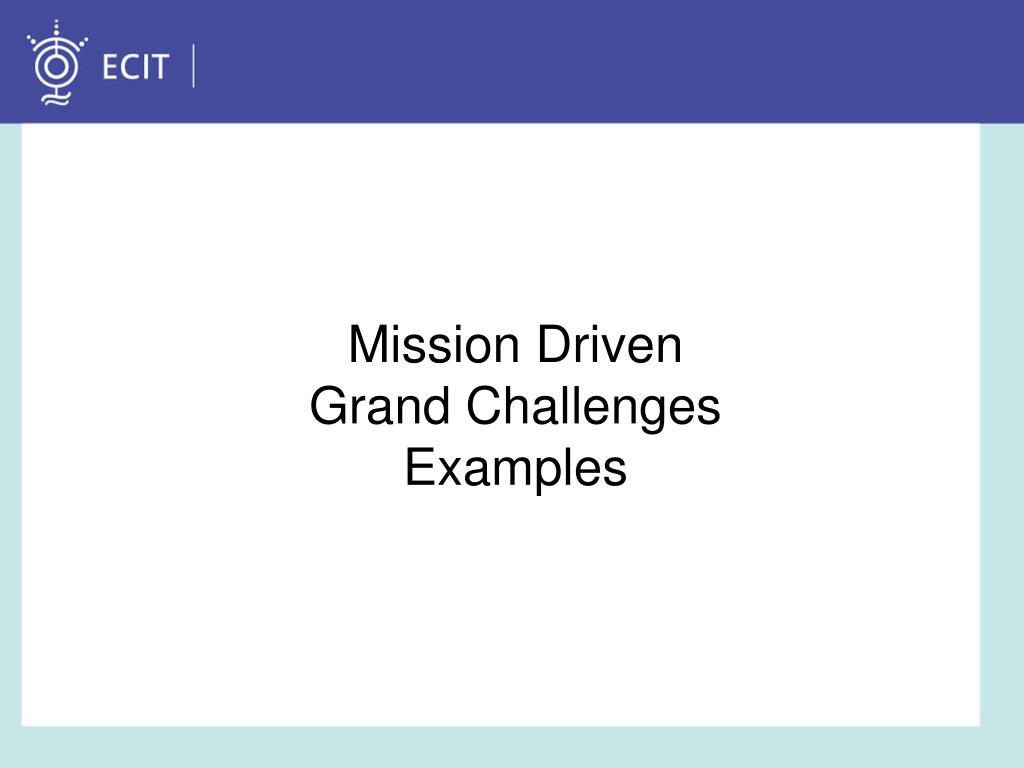 ECIT

Mission Driven
Grand Challenges
Examples